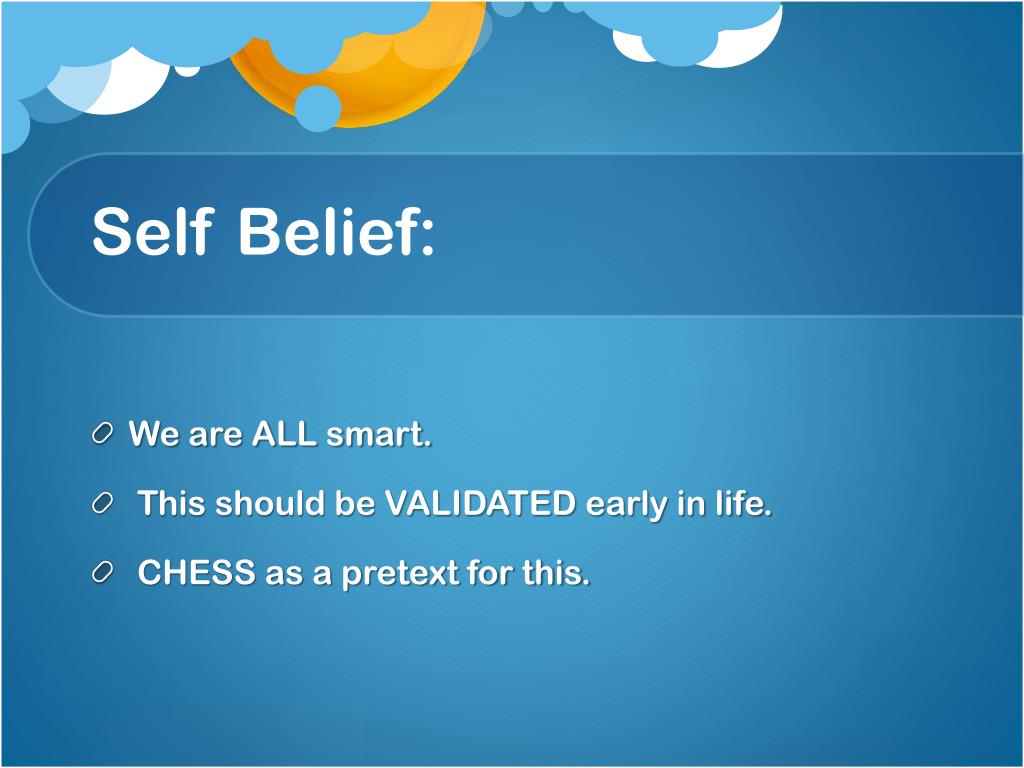 Self Belief:

We are ALL smart.

This should be VALIDATED early in life.

CHESS as a pretext for this.